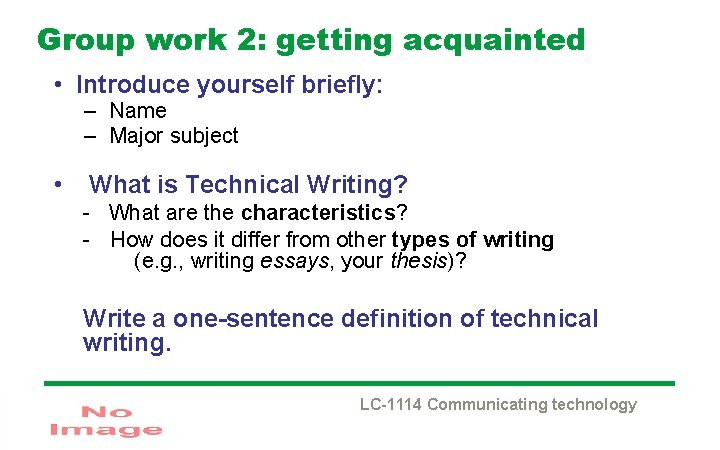 Group work 2: getting acquainted

• Introduce yourself briefly:
– Name
– Major subject

• What is Technical Writing?
- What are the characteristics?
- How does it differ from other types of writing (e.g., writing essays, your thesis)?

Write a one-sentence definition of technical writing.

No Image

LC-1114 Communicating technology